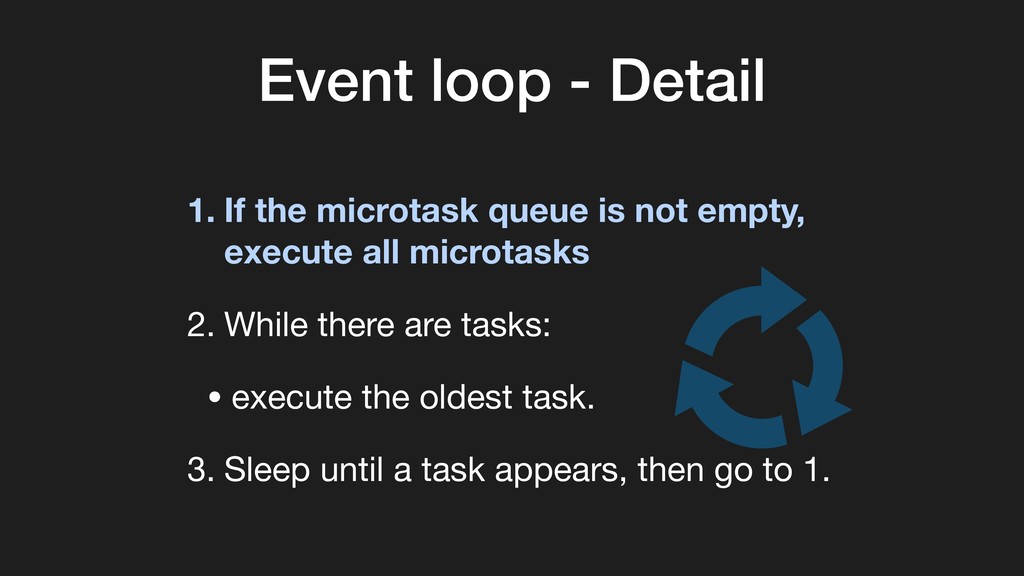 Event loop - Detail

1. If the microtask queue is not empty, execute all microtasks

2. While there are tasks:

• execute the oldest task.

3. Sleep until a task appears, then go to 1.